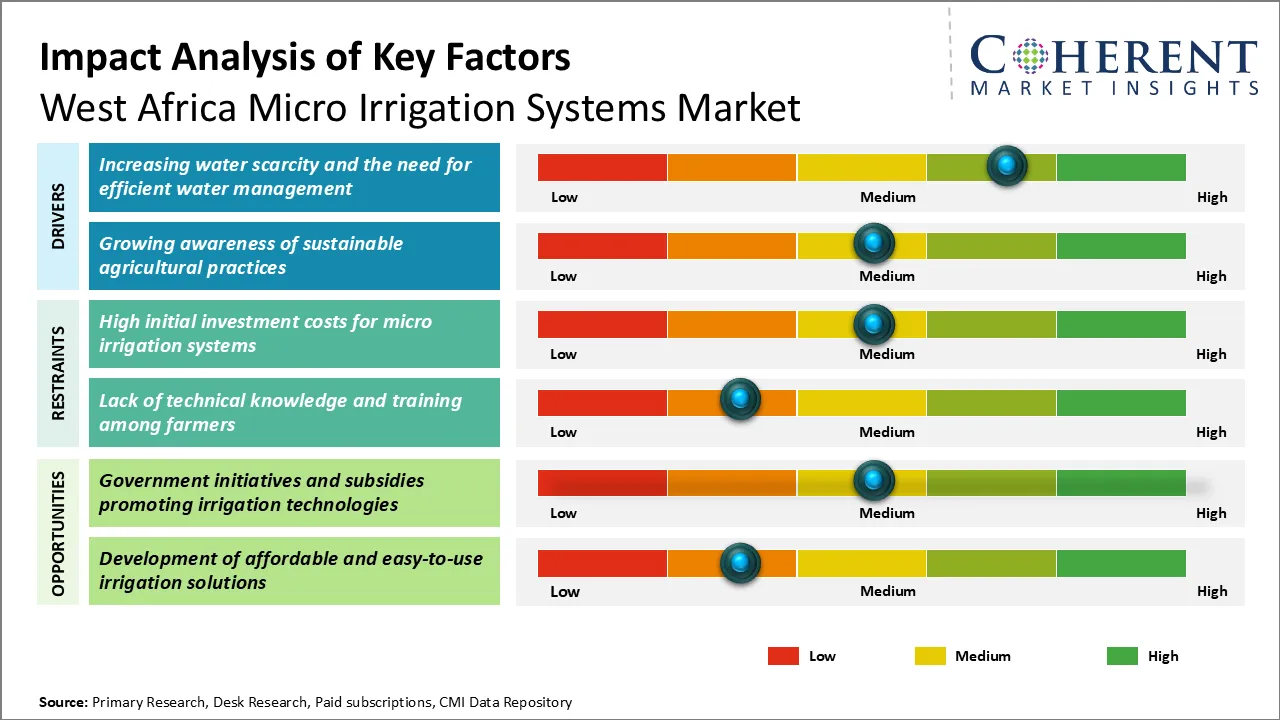 Impact Analysis of Key Factors
West Africa Micro Irrigation Systems Market

COHERENT
MARKET INSIGHTS

DRIVERS

Increasing water scarcity and the need for efficient water management

Low Medium High

Growing awareness of sustainable agricultural practices

Low Medium High

RESTRAINTS

High initial investment costs for micro irrigation systems

Low Medium High

Lack of technical knowledge and training among farmers

Low Medium High

OPPORTUNITIES

Government initiatives and subsidies promoting irrigation technologies

Low Medium High

Development of affordable and easy-to-use irrigation solutions

Low Medium High

Low Medium High

Source: Primary Research, Desk Research, Paid subscriptions, CMI Data Repository